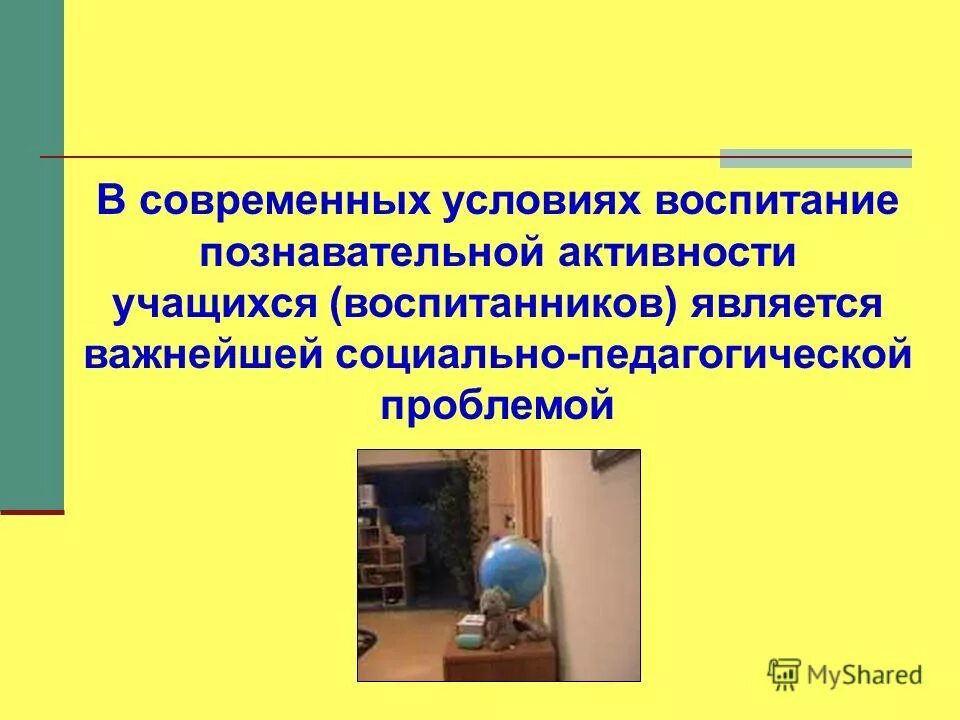 В современных условиях воспитание познавательной активности учащихся (воспитанников) является важнейшей социально-педагогической проблемой

MyShared